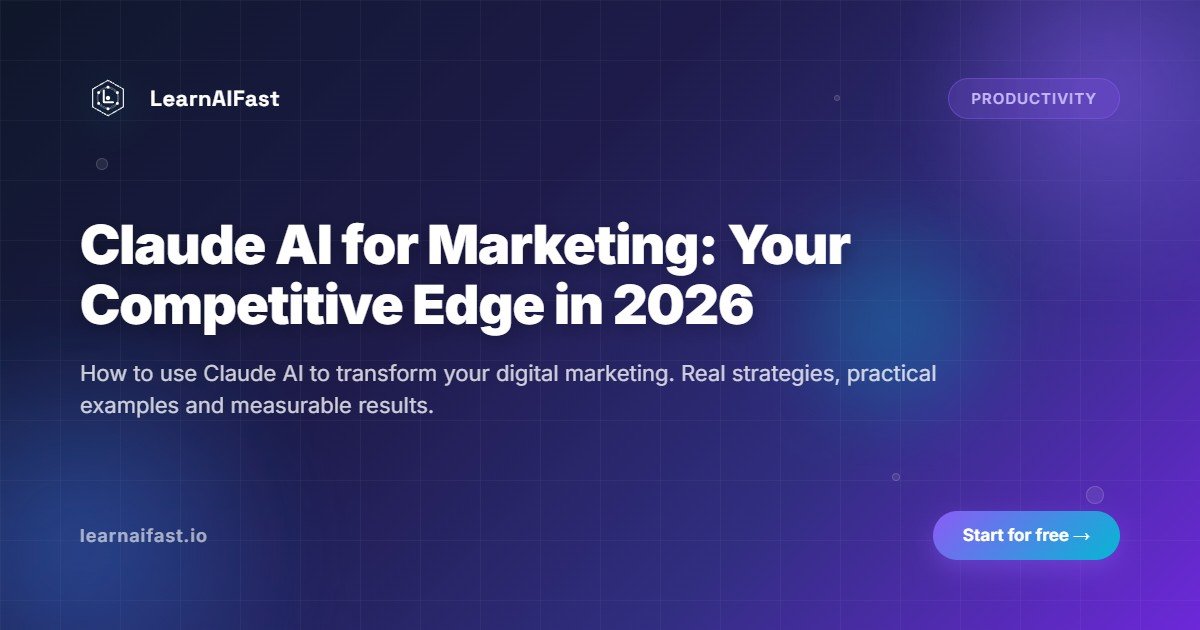 LearnAIFast

PRODUCTIVITY

Claude AI for Marketing: Your Competitive Edge in 2026

How to use Claude AI to transform your digital marketing. Real strategies, practical examples and measurable results.

learnaifast.io

Start for free →